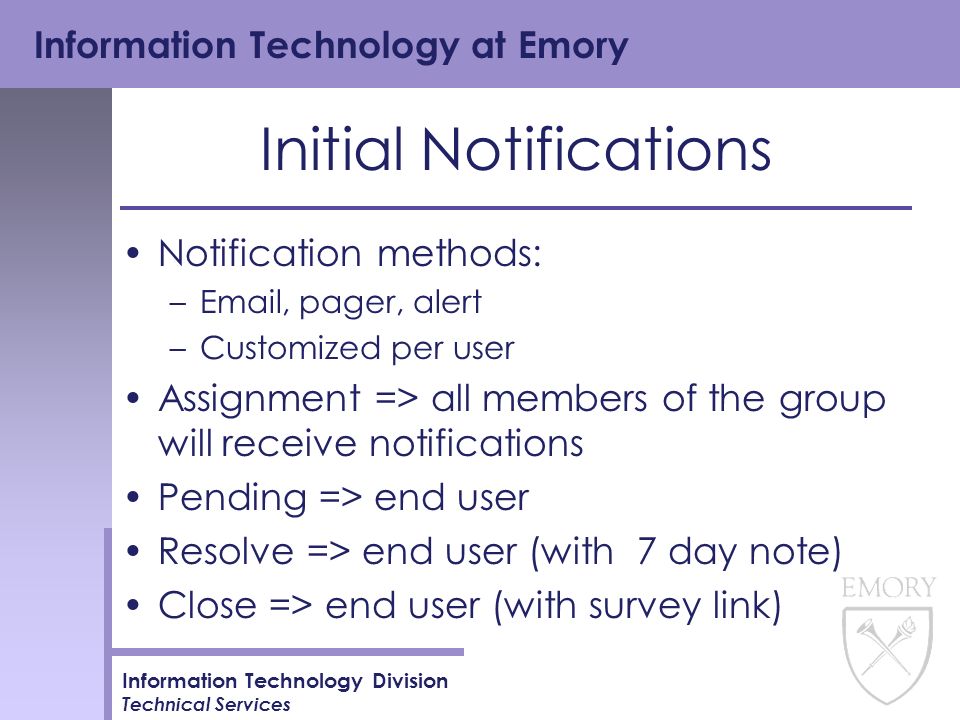 Information Technology at Emory

Initial Notifications

• Notification methods:
– Email, pager, alert
– Customized per user
• Assignment => all members of the group will receive notifications
• Pending => end user
• Resolve => end user (with 7 day note)
• Close => end user (with survey link)

EMORY

Information Technology Division
Technical Services